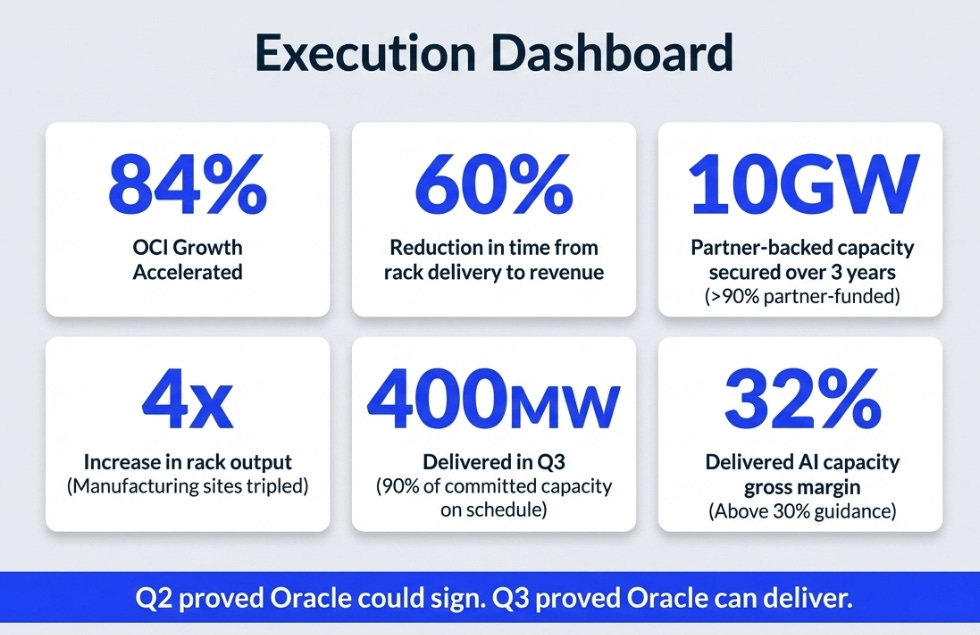 Execution Dashboard

84%

OCI Growth Accelerated

60%

Reduction in time from rack delivery to revenue

10GW

Partner-backed capacity secured over 3 years (>90% partner-funded)

4x

Increase in rack output (Manufacturing sites tripled)

400MW

Delivered in Q3 (90% of committed capacity on schedule)

32%

Delivered AI capacity gross margin (Above 30% guidance)

Q2 proved Oracle could sign. Q3 proved Oracle can deliver.